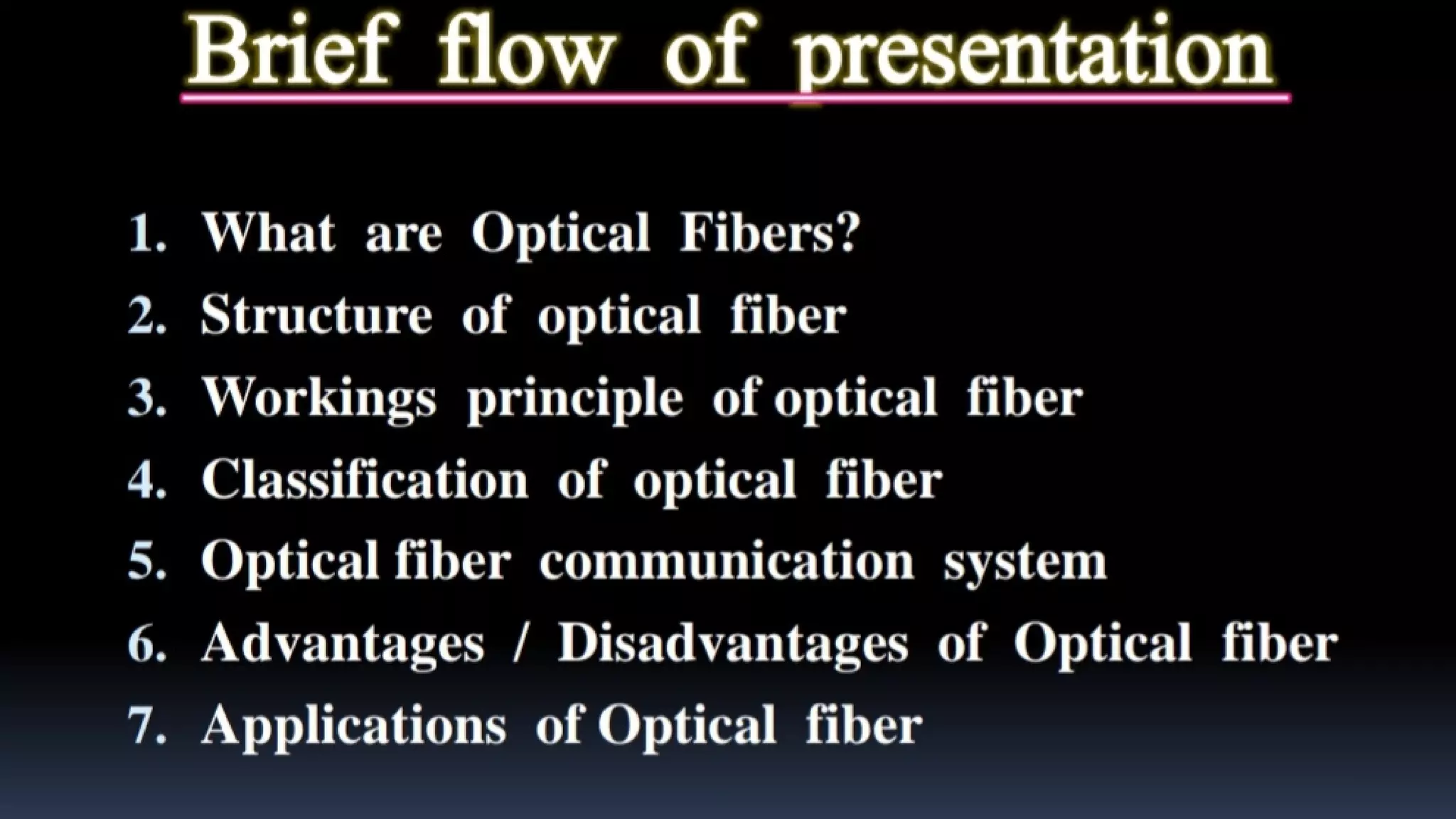 Brief flow of presentation

1. What are Optical Fibers?
2. Structure of optical fiber
3. Workings principle of optical fiber
4. Classification of optical fiber
5. Optical fiber communication system
6. Advantages / Disadvantages of Optical fiber
7. Applications of Optical fiber